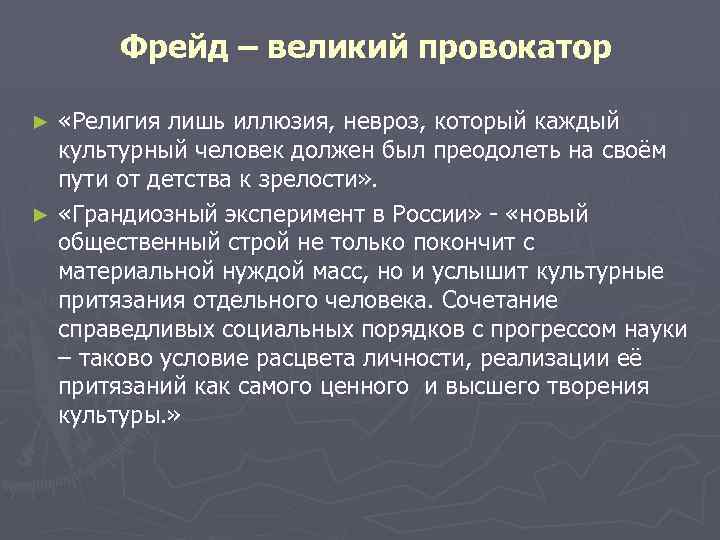 Фрейд – великий провокатор

► «Религия лишь иллюзия, невроз, который каждый культурный человек должен был преодолеть на своём пути от детства к зрелости».

► «Грандиозный эксперимент в России» - «новый общественный строй не только покончит с материальной нуждой масс, но и услышит культурные притязания отдельного человека. Сочетание справедливых социальных порядков с прогрессом науки – таково условие расцвета личности, реализации её притязаний как самого ценного и высшего творения культуры.»